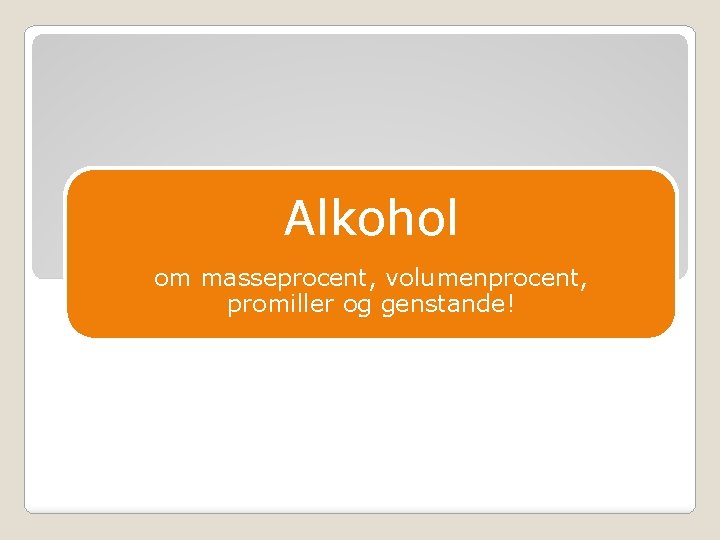 Alkohol

om masseprocent, volumenprocent, promiller og genstande!